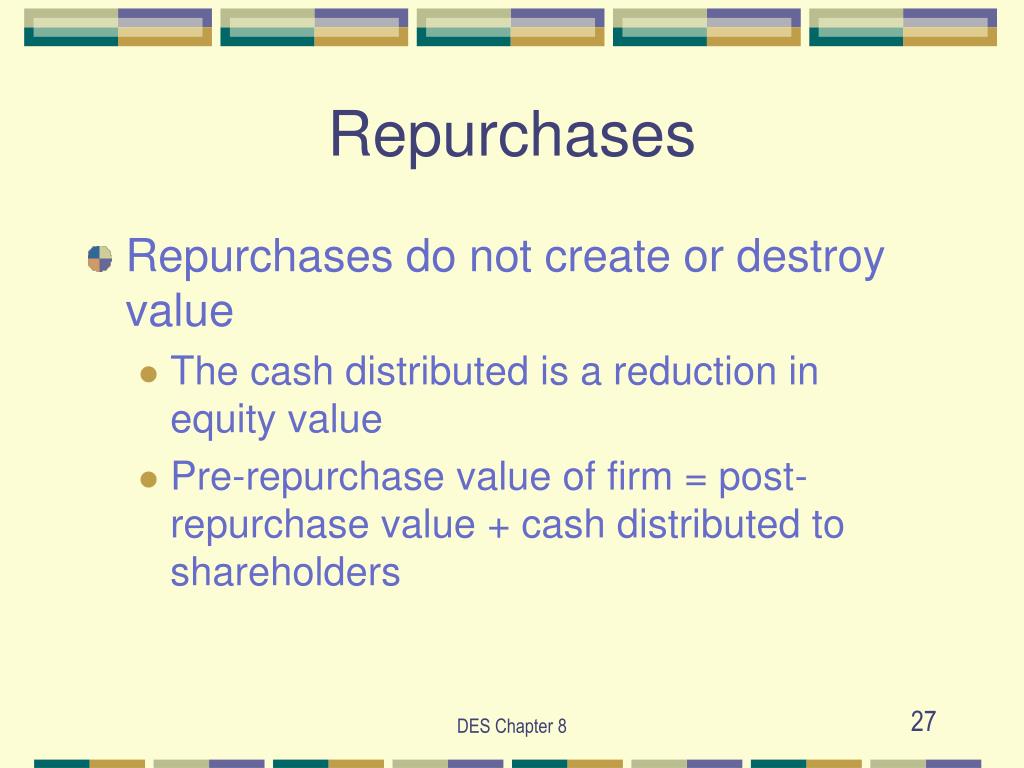 Repurchases

Repurchases do not create or destroy value

The cash distributed is a reduction in equity value

Pre-repurchase value of firm = post-repurchase value + cash distributed to shareholders

DES Chapter 8

27